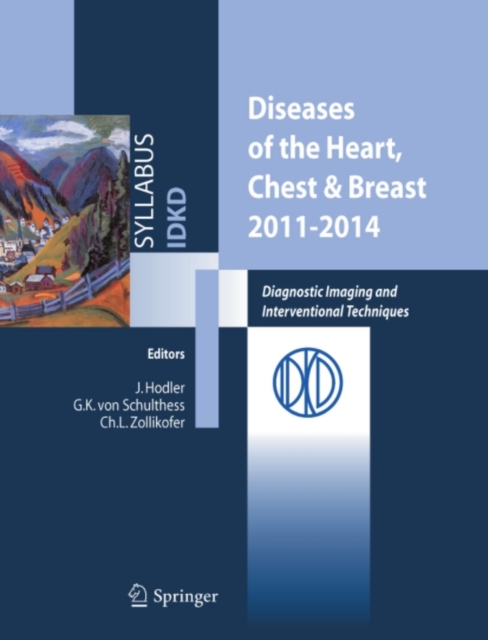 SYLLABUS
IDKD

Diseases of the Heart, Chest & Breast 2011-2014

Diagnostic Imaging and Interventional Techniques

Editors
J. Hodler
G.K. von Schulthess
Ch.L. Zollikofer

IDKD

Springer